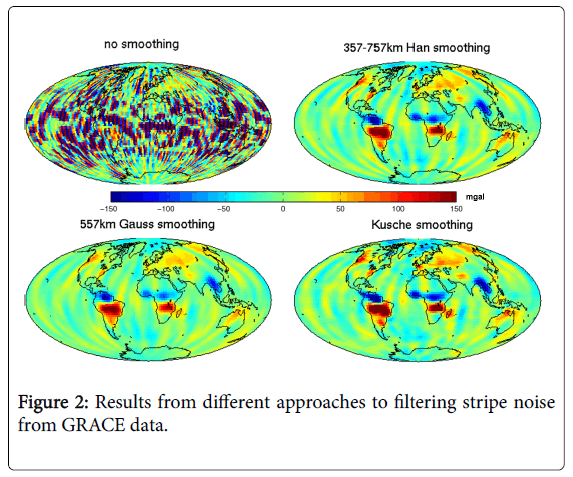 no smoothing

357-757km Han smoothing

mgal

−150 −100 −50 0 50 100 150

557km Gauss smoothing

Kusche smoothing

Figure 2: Results from different approaches to filtering stripe noise from GRACE data.